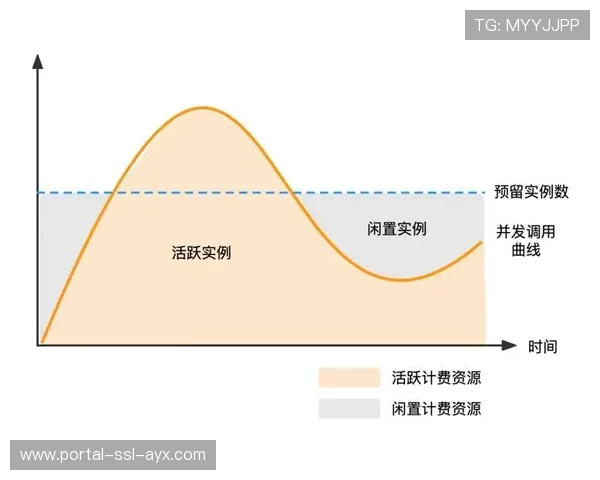 TG: MYYJJPP

预留实例数

闲置实例

并发调用曲线

活跃实例

时间

活跃计费资源

闲置计费资源

www.portal-ssl-ayx.com